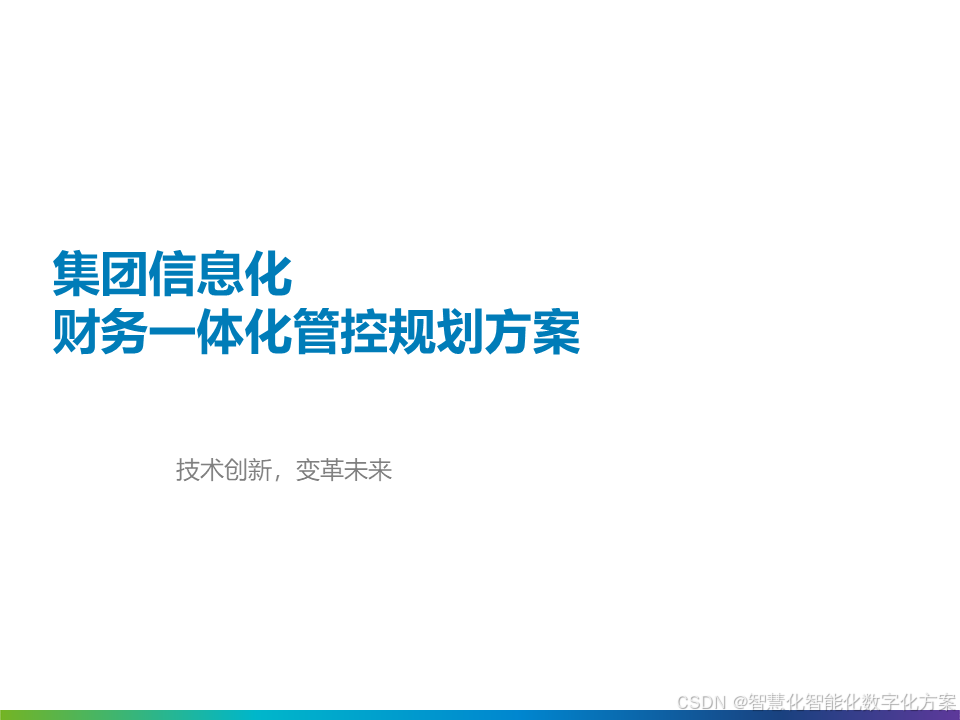 集团信息化
财务一体化管控规划方案

技术创新，变革未来

CSDN @智慧化智能化数字化方案